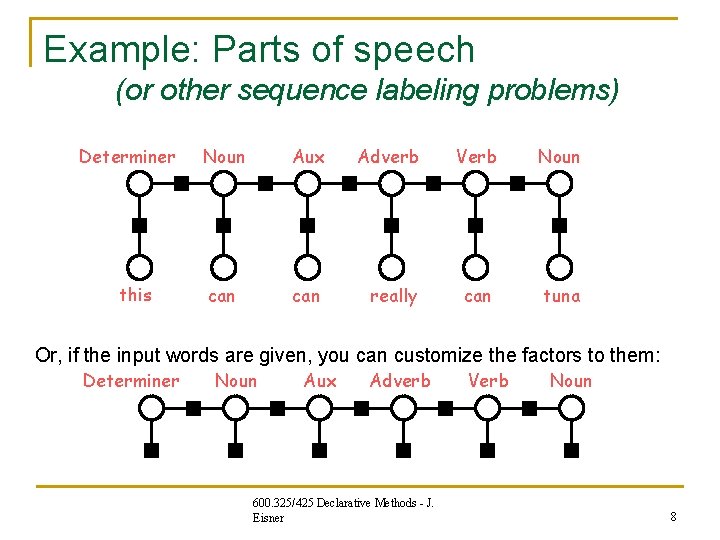 Example: Parts of speech

(or other sequence labeling problems)

Determiner Noun Aux Adverb Verb Noun

this can can really can tuna

Or, if the input words are given, you can customize the factors to them:

Determiner Noun Aux Adverb Verb Noun

600.325/425 Declarative Methods - J. Eisner

8